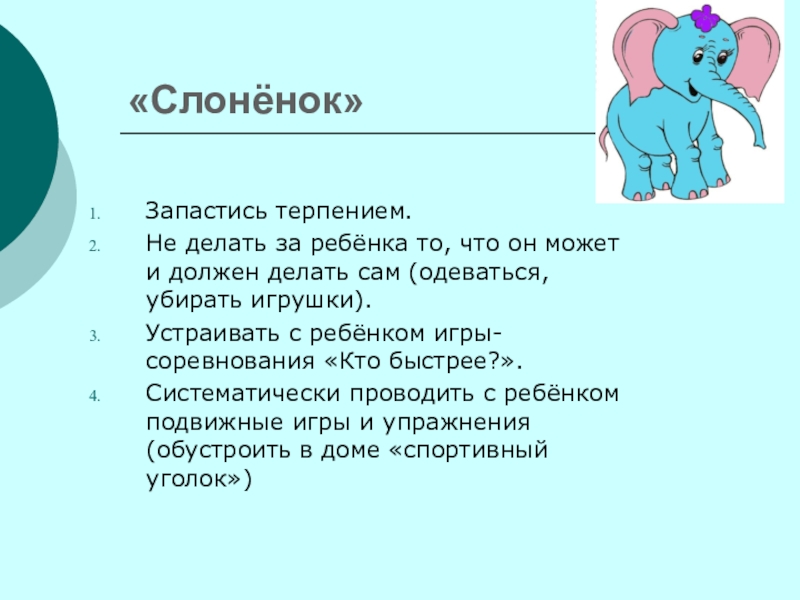 «Слонёнок»

1. Запастись терпением.
2. Не делать за ребёнка то, что он может и должен делать сам (одеваться, убирать игрушки).
3. Устраивать с ребёнком игры-соревнования «Кто быстрее?».
4. Систематически проводить с ребёнком подвижные игры и упражнения (обустроить в доме «спортивный уголок»)